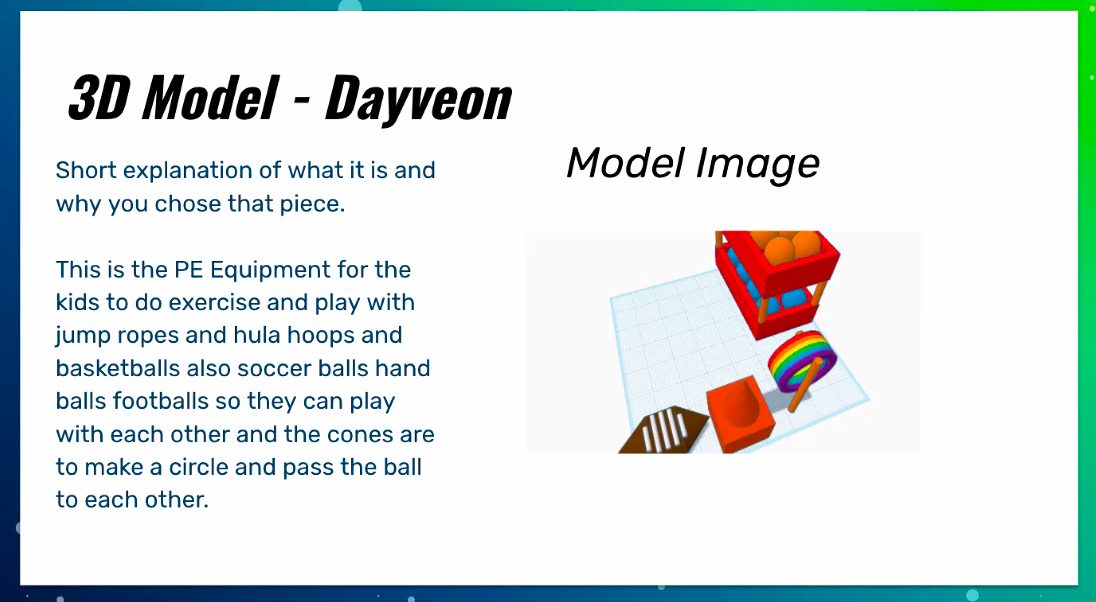 3D Model - Dayveon

Short explanation of what it is and why you chose that piece.

This is the PE Equipment for the kids to do exercise and play with jump ropes and hula hoops and basketballs also soccer balls hand balls footballs so they can play with each other and the cones are to make a circle and pass the ball to each other.

Model Image